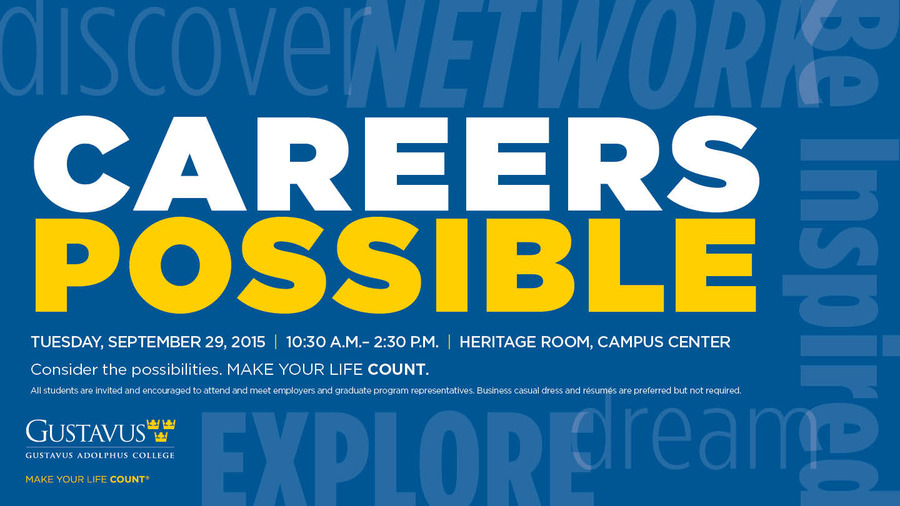 discover NETWORK Be Inspired

CAREERS
POSSIBLE

TUESDAY, SEPTEMBER 29, 2015 | 10:30 A.M.– 2:30 P.M. | HERITAGE ROOM, CAMPUS CENTER

Consider the possibilities. MAKE YOUR LIFE COUNT.

All students are invited and encouraged to attend and meet employers and graduate program representatives. Business casual dress and résumés are preferred but not required.

EXPLORE dream

GUSTAVUS
GUSTAVUS ADOLPHUS COLLEGE
MAKE YOUR LIFE COUNT®